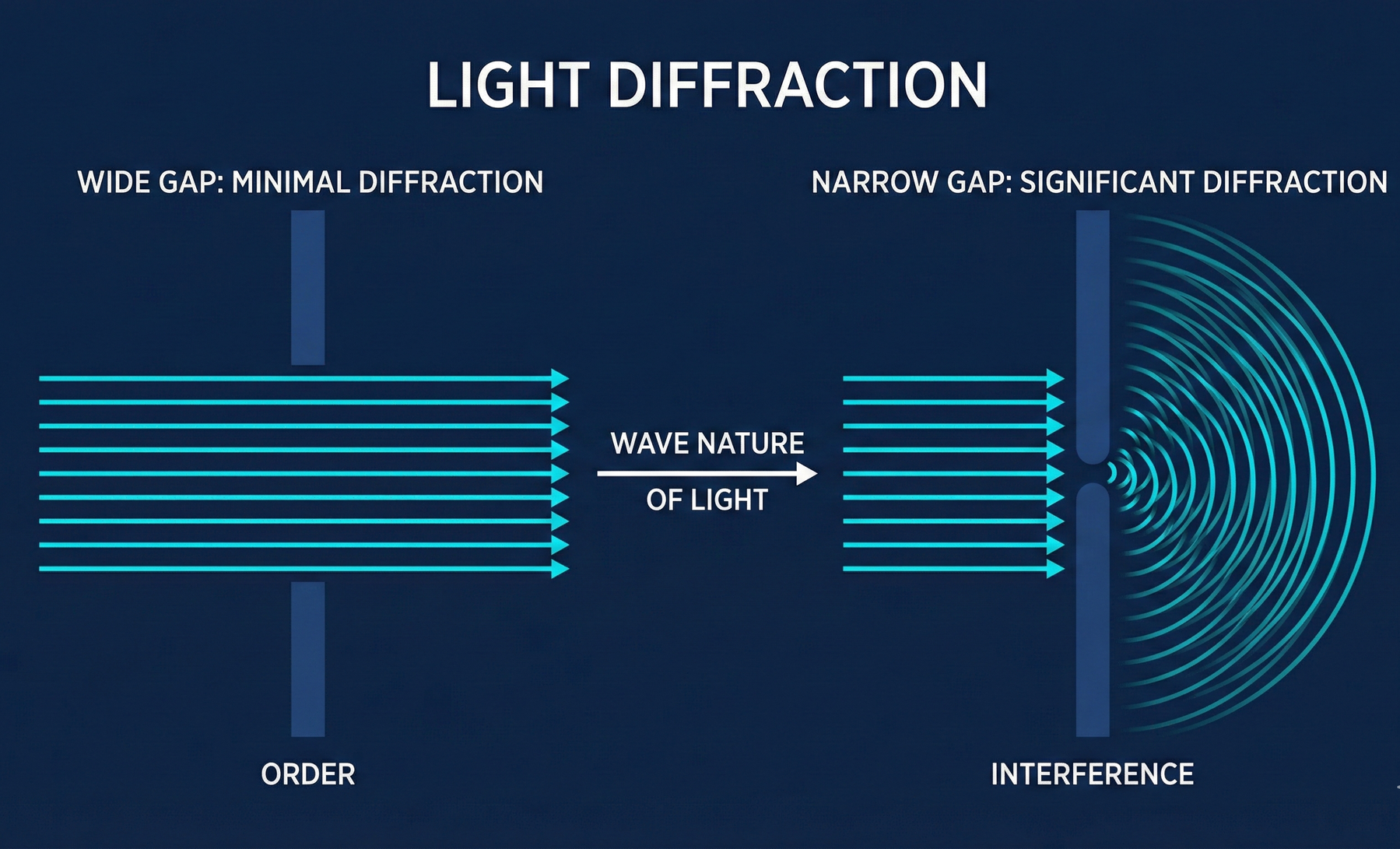 LIGHT DIFFRACTION

WIDE GAP: MINIMAL DIFFRACTION

NARROW GAP: SIGNIFICANT DIFFRACTION

WAVE NATURE OF LIGHT

ORDER

INTERFERENCE